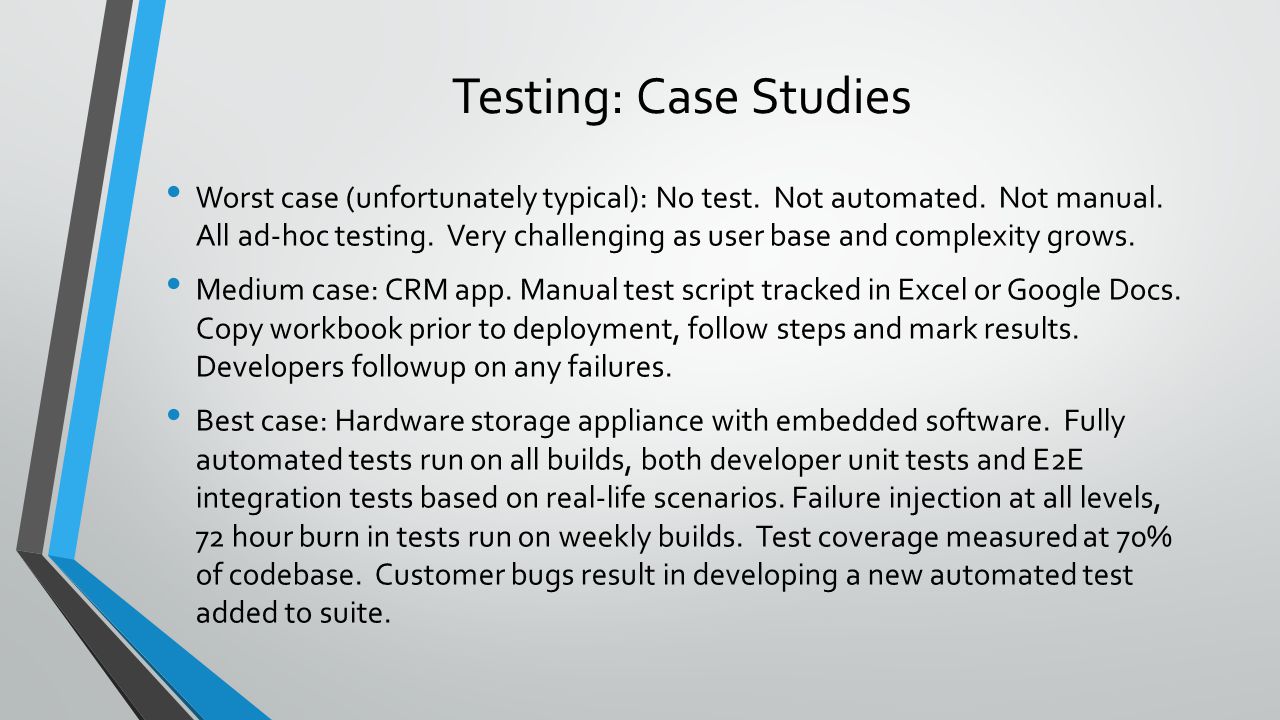 Testing: Case Studies

• Worst case (unfortunately typical): No test. Not automated. Not manual. All ad-hoc testing. Very challenging as user base and complexity grows.

• Medium case: CRM app. Manual test script tracked in Excel or Google Docs. Copy workbook prior to deployment, follow steps and mark results. Developers followup on any failures.

• Best case: Hardware storage appliance with embedded software. Fully automated tests run on all builds, both developer unit tests and E2E integration tests based on real-life scenarios. Failure injection at all levels, 72 hour burn in tests run on weekly builds. Test coverage measured at 70% of codebase. Customer bugs result in developing a new automated test added to suite.